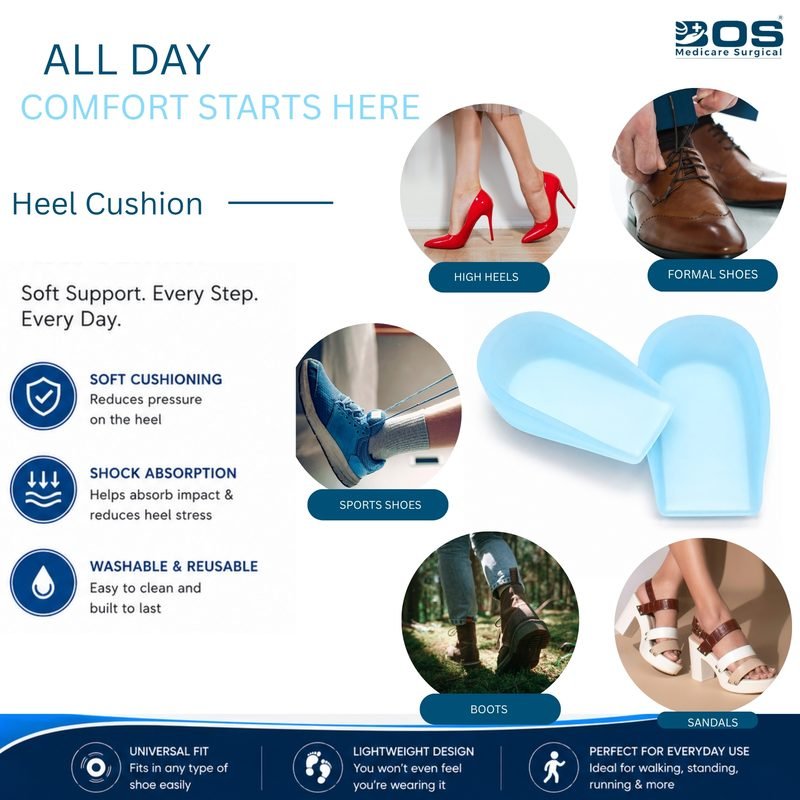 BOS
Medicare Surgical

ALL DAY
COMFORT STARTS HERE

Heel Cushion

Soft Support. Every Step. Every Day.

SOFT CUSHIONING
Reduces pressure on the heel

SHOCK ABSORPTION
Helps absorb impact & reduces heel stress

WASHABLE & REUSABLE
Easy to clean and built to last

HIGH HEELS

FORMAL SHOES

SPORTS SHOES

BOOTS

SANDALS

UNIVERSAL FIT
Fits in any type of shoe easily

LIGHTWEIGHT DESIGN
You won't even feel you're wearing it

PERFECT FOR EVERYDAY USE
Ideal for walking, standing, running & more